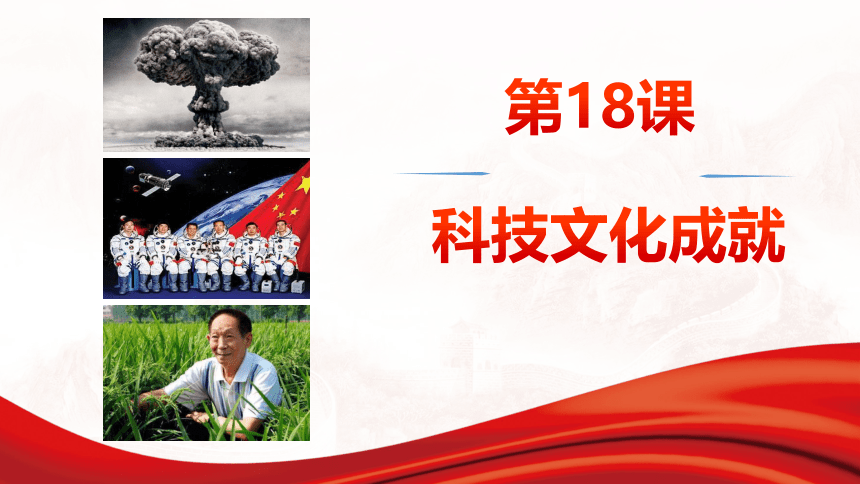 第18课

科技文化成就